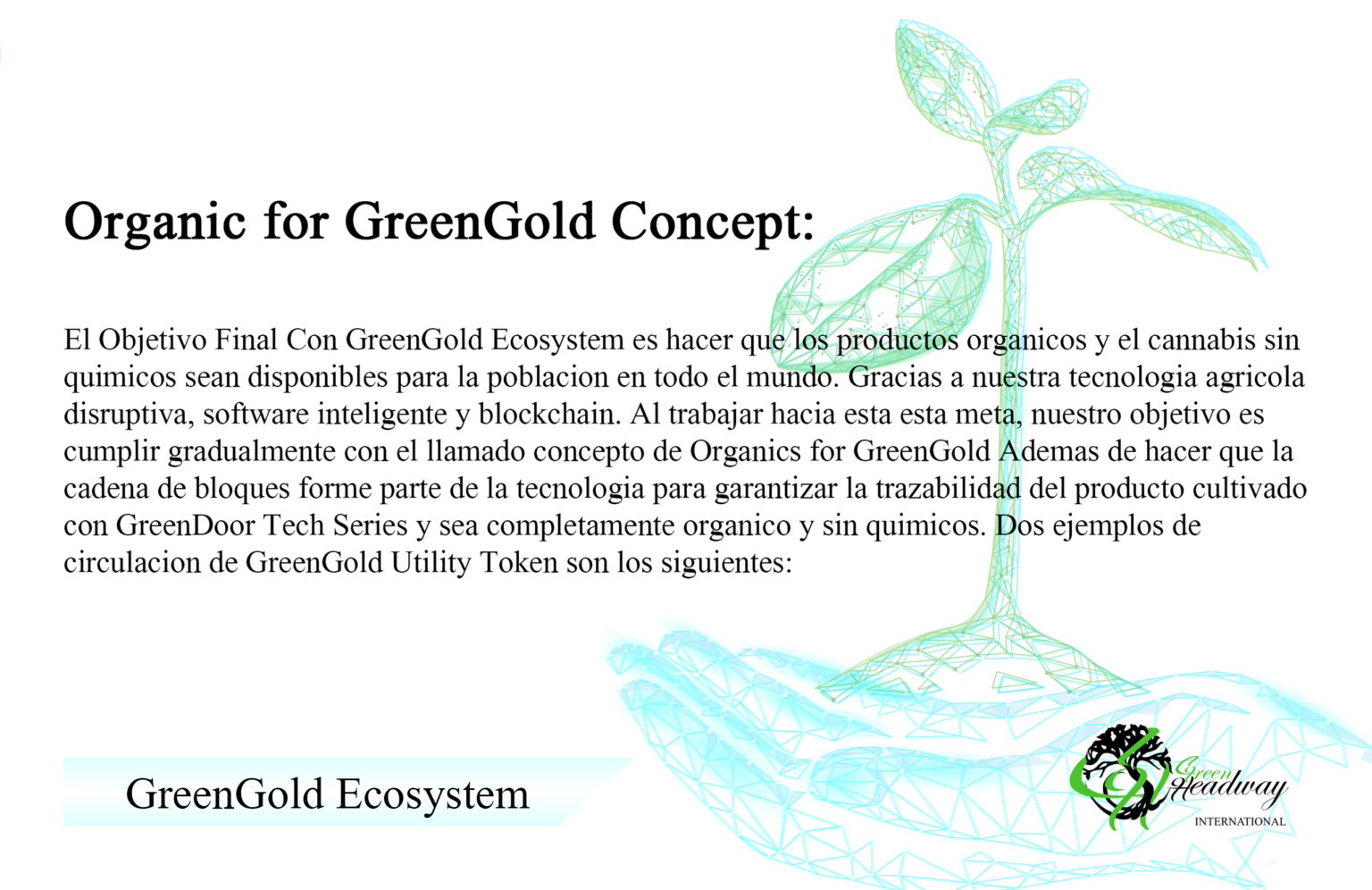 Organic for GreenGold Concept:

El Objetivo Final Con GreenGold Ecosystem es hacer que los productos organicos y el cannabis sin quimicos sean disponibles para la poblacion en todo el mundo. Gracias a nuestra tecnologia agricola disruptiva, software inteligente y blockchain. Al trabajar hacia esta esta meta, nuestro objetivo es cumplir gradualmente con el llamado concepto de Organics for GreenGold Ademas de hacer que la cadena de bloques forme parte de la tecnologia para garantizar la trazabilidad del producto cultivado con GreenDoor Tech Series y sea completamente organico y sin quimicos. Dos ejemplos de circulacion de GreenGold Utility Token son los siguientes:

GreenGold Ecosystem

Green Headway INTERNATIONAL